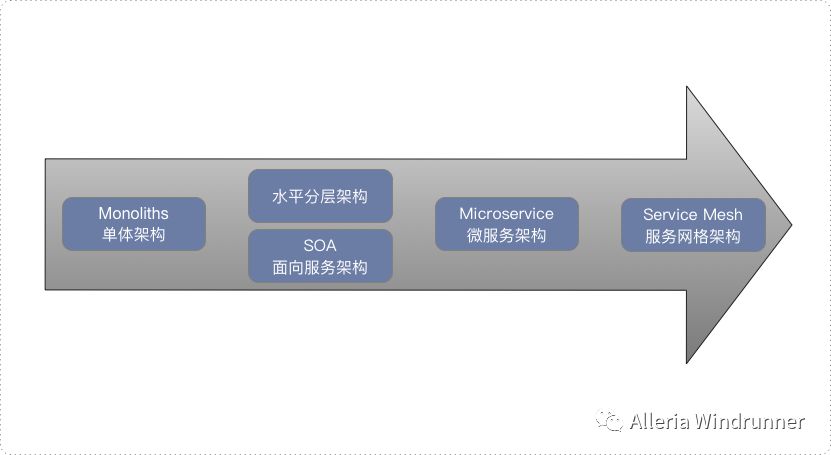 Monoliths
单体架构

水平分层架构

SOA
面向服务架构

Microservice
微服务架构

Service Mesh
服务网格架构

Alleria Windrunner